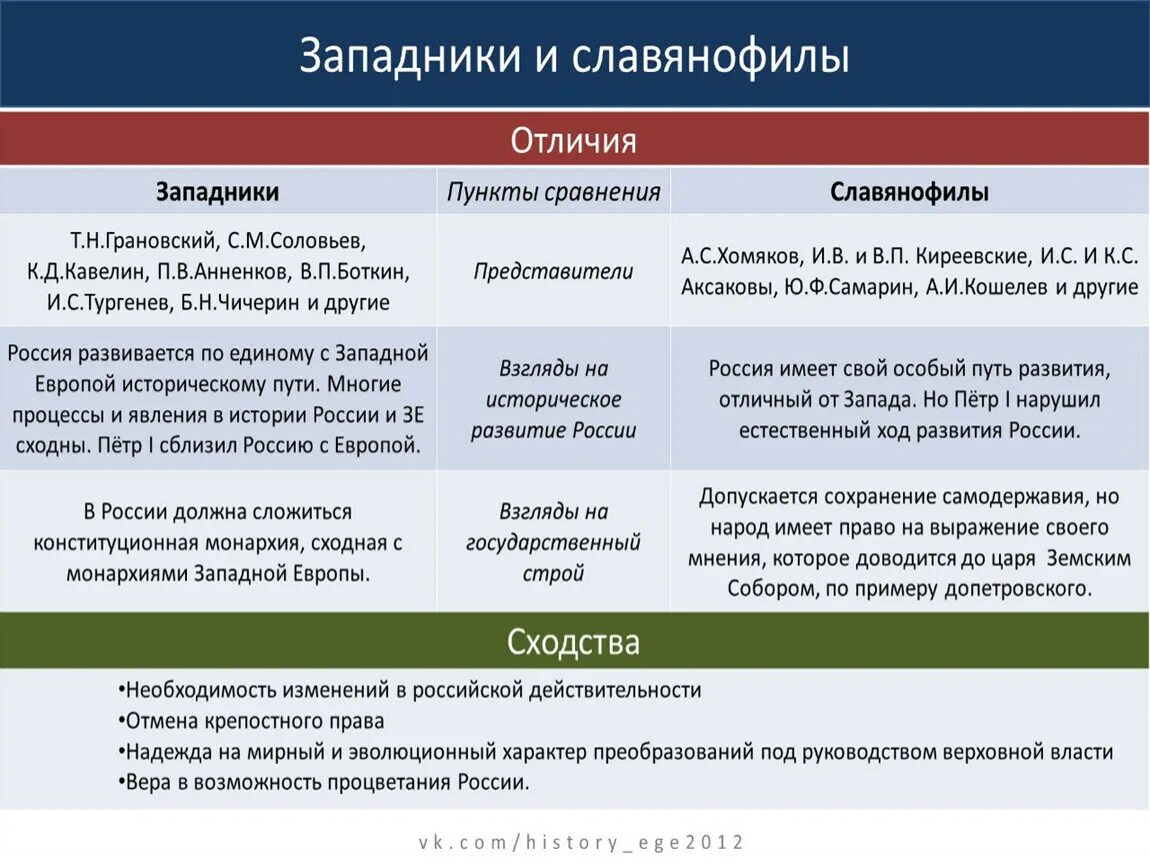 Западники и славянофилы

Отличия

| Западники | Пункты сравнения | Славянофилы |
|---|---|---|
| Т.Н.Грановский, С.М.Соловьев, К.Д.Кавелин, П.В.Анненков, В.П.Боткин, И.С.Тургенев, Б.Н.Чичерин и другие | Представители | А.С.Хомяков, И.В. и В.П. Киреевские, И.С. И К.С. Аксаковы, Ю.Ф.Самарин, А.И.Кошелев и другие |
| Россия развивается по единому с Западной Европой историческому пути. Многие процессы и явления в истории России и ЗЕ сходны. Пётр I сблизил Россию с Европой. | Взгляды на историческое развитие России | Россия имеет свой особый путь развития, отличный от Запада. Но Пётр I нарушил естественный ход развития России. |
| В России должна сложиться конституционная монархия, сходная с монархиями Западной Европы. | Взгляды на государственный строй | Допускается сохранение самодержавия, но народ имеет право на выражение своего мнения, которое доводится до царя Земским Собором, по примеру допетровского. |

Сходства

•Необходимость изменений в российской действительности
•Отмена крепостного права
•Надежда на мирный и эволюционный характер преобразований под руководством верховной власти
•Вера в возможность процветания России.

vk.com/history_ege2012